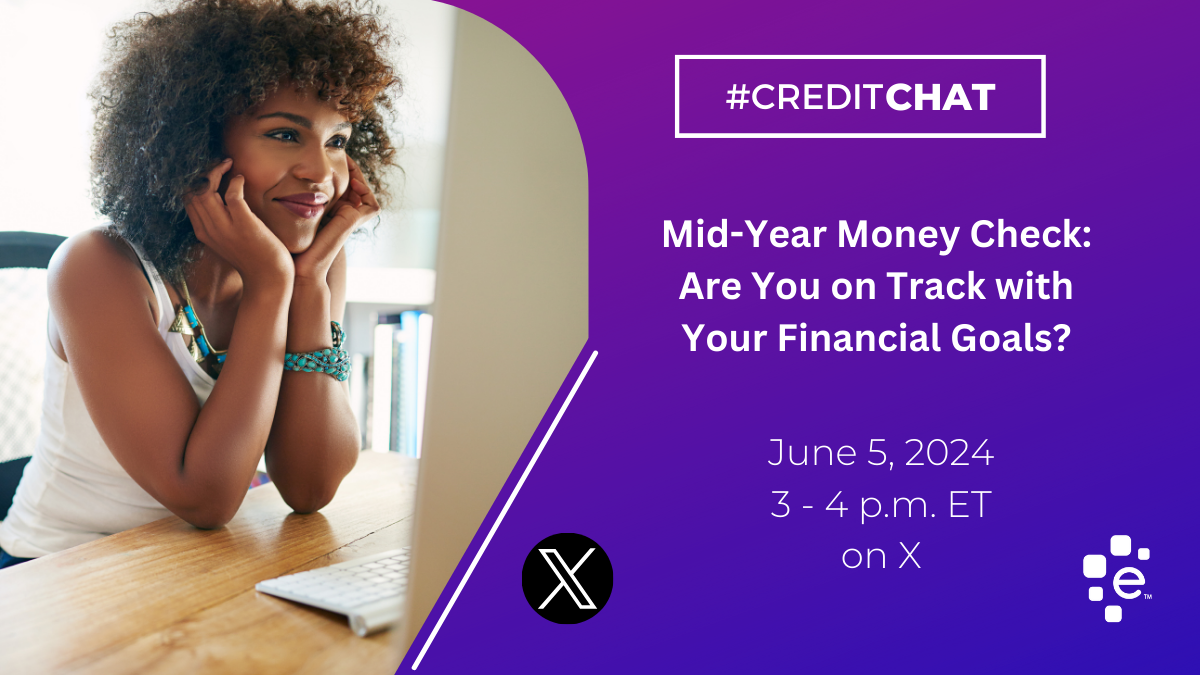 #CREDITCHAT

Mid-Year Money Check: Are You on Track with Your Financial Goals?

June 5, 2024
3 - 4 p.m. ET
on X

X

e™